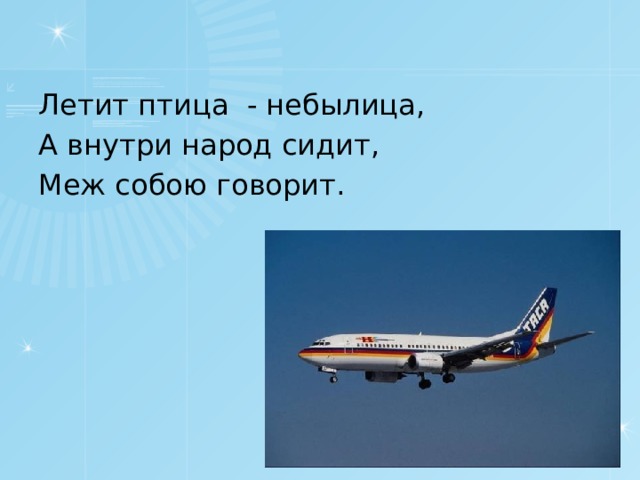 Летит птица - небылица,
А внутри народ сидит,
Меж собою говорит.

TACA